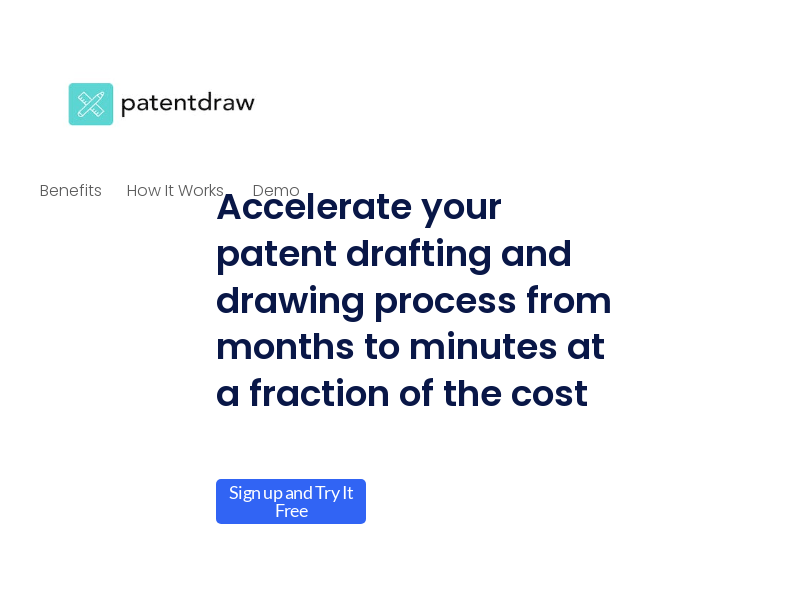 patentdraw

Benefits How It Works Demo

Accelerate your patent drafting and drawing process from months to minutes at a fraction of the cost

Sign up and Try It Free